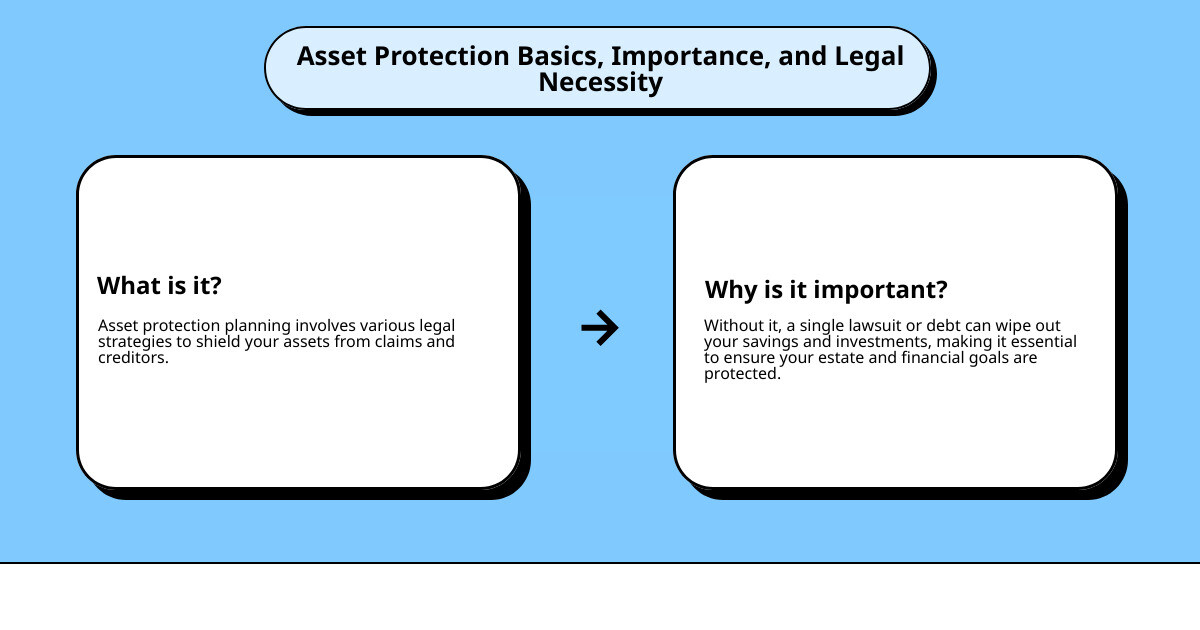 Asset Protection Basics, Importance, and Legal Necessity

What is it?

Asset protection planning involves various legal strategies to shield your assets from claims and creditors.

→

Why is it important?

Without it, a single lawsuit or debt can wipe out your savings and investments, making it essential to ensure your estate and financial goals are protected.